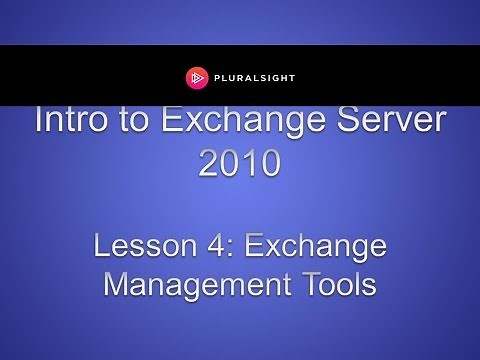 PLURALSIGHT

Intro to Exchange Server 2010

Lesson 4: Exchange Management Tools